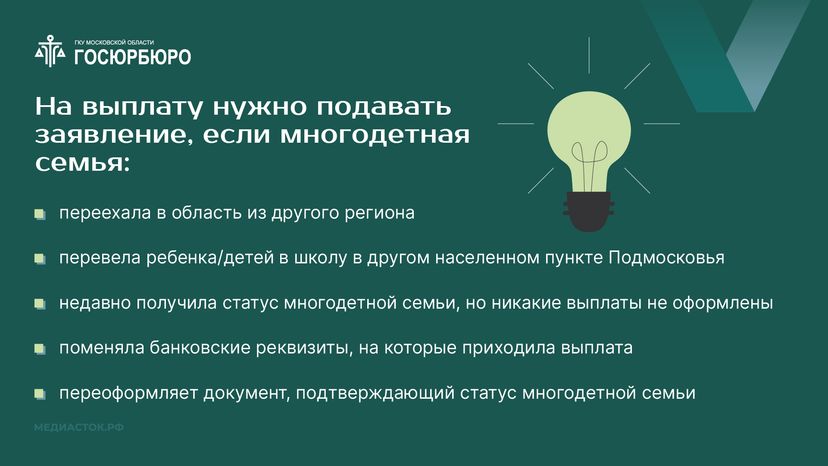 ГКУ МОСКОВСКОЙ ОБЛАСТИ
ГОСЮРБЮРО

На выплату нужно подавать заявление, если многодетная семья:

переехала в область из другого региона

перевела ребенка/детей в школу в другом населенном пункте Подмосковья

недавно получила статус многодетной семьи, но никакие выплаты не оформлены

поменяла банковские реквизиты, на которые приходила выплата

переоформляет документ, подтверждающий статус многодетной семьи

МЕДИАСТОК.РФ